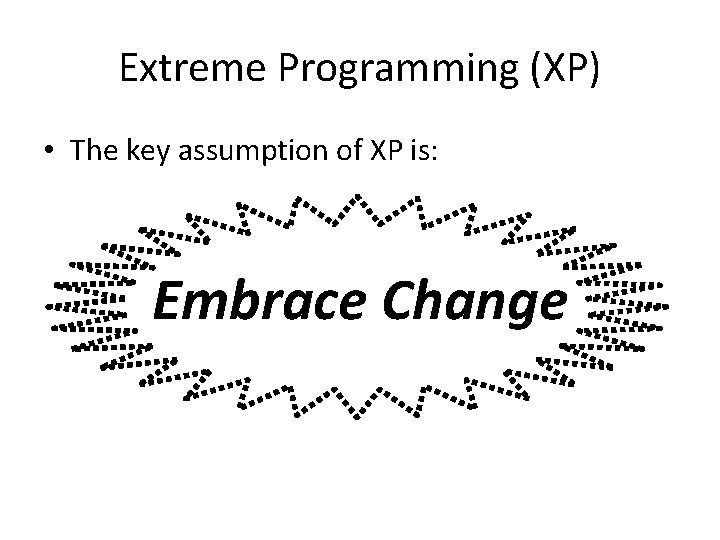 Extreme Programming (XP)

• The key assumption of XP is:

Embrace Change